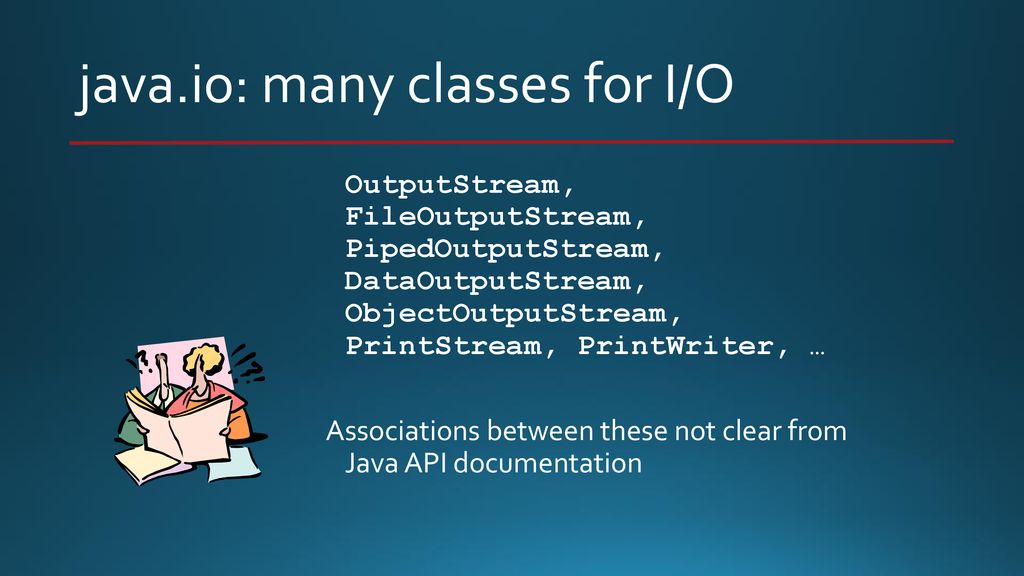 java.io: many classes for I/O

OutputStream,
FileOutputStream,
PipedOutputStream,
DataOutputStream,
ObjectOutputStream,
PrintStream, PrintWriter, …

Associations between these not clear from Java API documentation